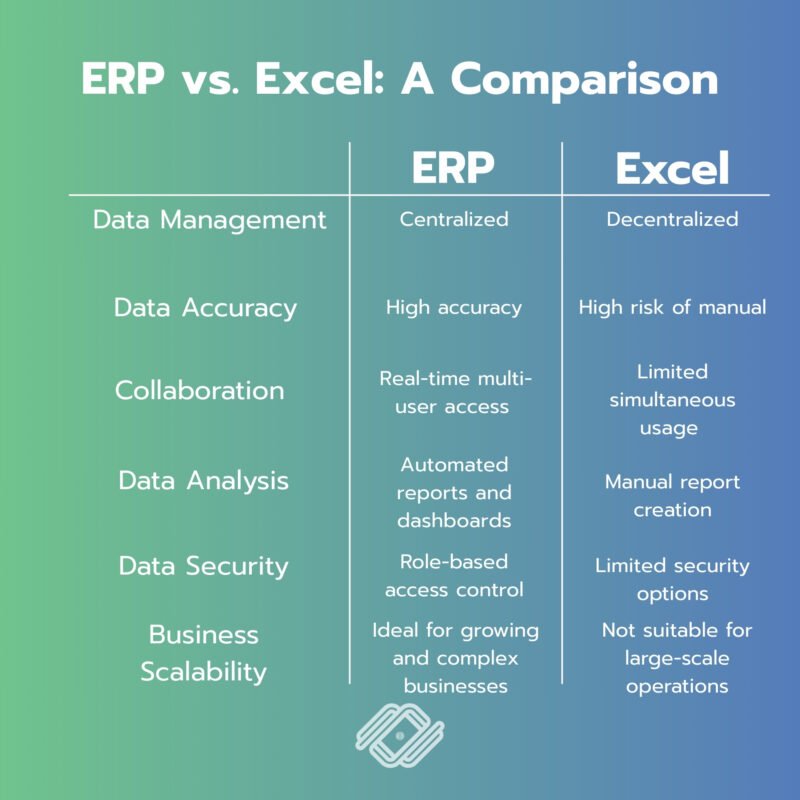 ERP vs. Excel: A Comparison

| | ERP | Excel |
|---|---|---|
| Data Management | Centralized | Decentralized |
| Data Accuracy | High accuracy | High risk of manual |
| Collaboration | Real-time multi-user access | Limited simultaneous usage |
| Data Analysis | Automated reports and dashboards | Manual report creation |
| Data Security | Role-based access control | Limited security options |
| Business Scalability | Ideal for growing and complex businesses | Not suitable for large-scale operations |